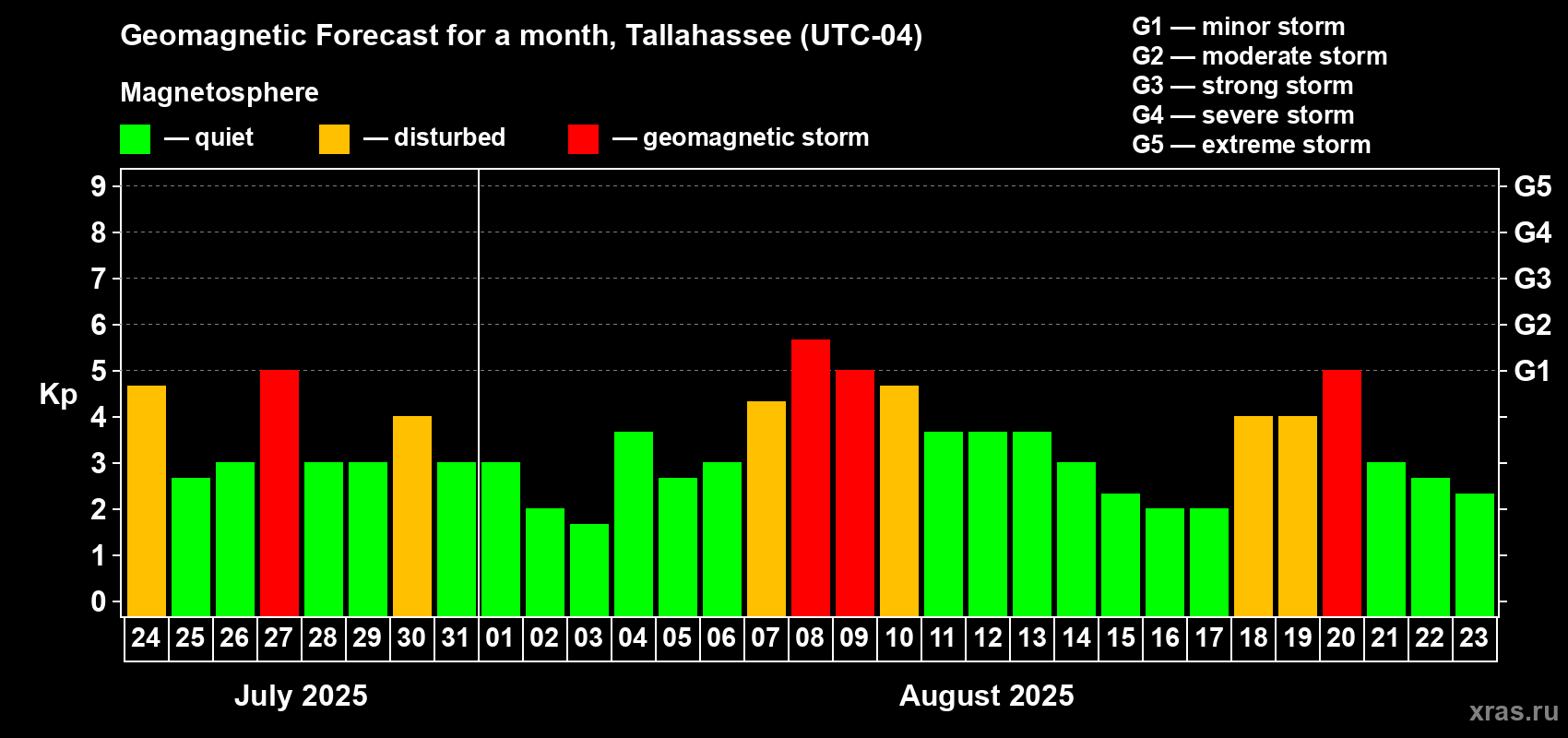 Geomagnetic Forecast for a month, Tallahassee (UTC-04)

Magnetosphere

— quiet — disturbed — geomagnetic storm

G1 — minor storm
G2 — moderate storm
G3 — strong storm
G4 — severe storm
G5 — extreme storm

Kp

9 8 7 6 5 4 3 2 1 0

G5 G4 G3 G2 G1

24 25 26 27 28 29 30 31 01 02 03 04 05 06 07 08 09 10 11 12 13 14 15 16 17 18 19 20 21 22 23

July 2025

August 2025

xras.ru